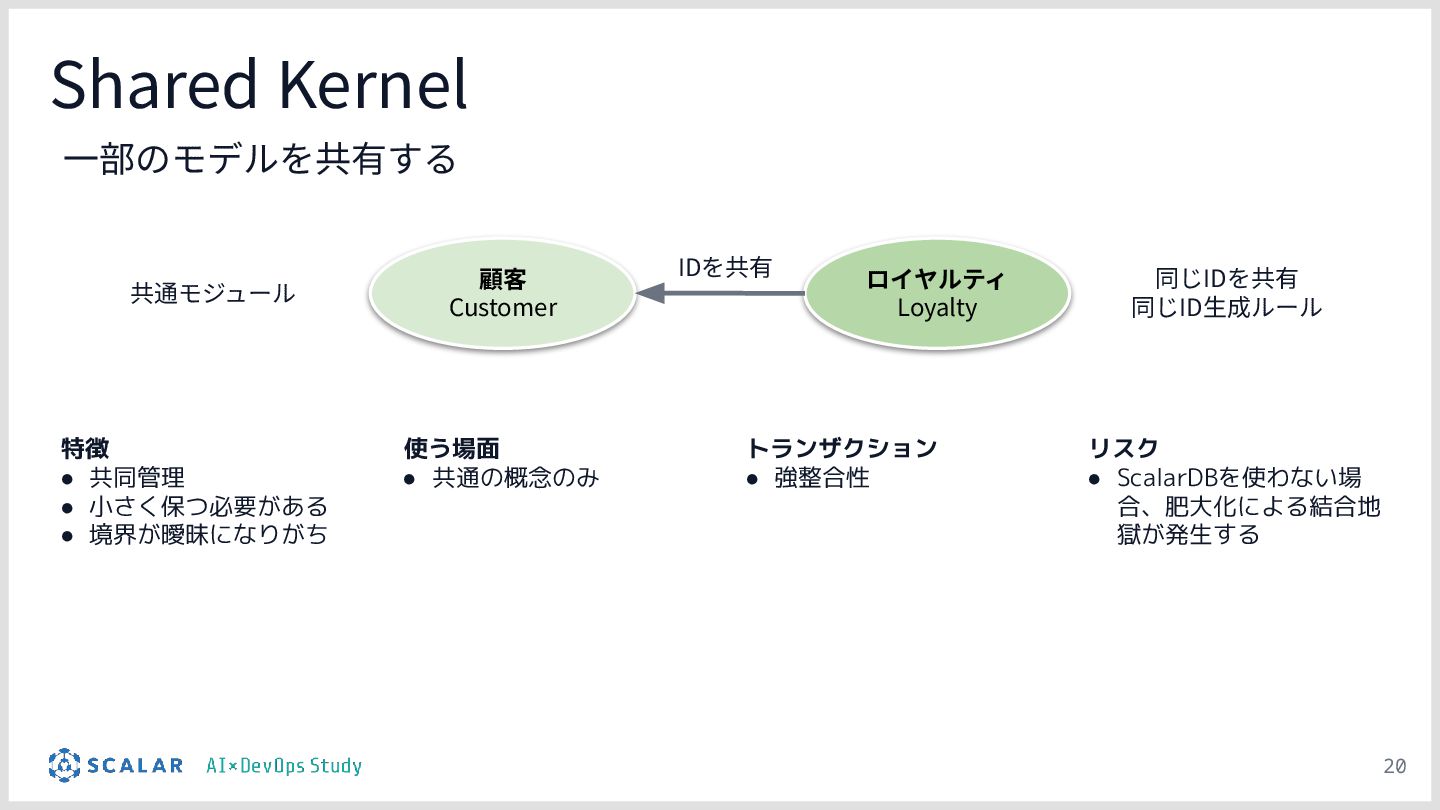 Shared Kernel

一部のモデルを共有する

共通モジュール

顧客
Customer

IDを共有

ロイヤルティ
Loyalty

同じIDを共有
同じID生成ルール

特徴
● 共同管理
● 小さく保つ必要がある
● 境界が曖昧になりがち

使う場面
● 共通の概念のみ

トランザクション
● 強整合性

リスク
● ScalarDBを使わない場合、肥大化による結合地獄が発生する

SCALAR AI×DevOps Study

20